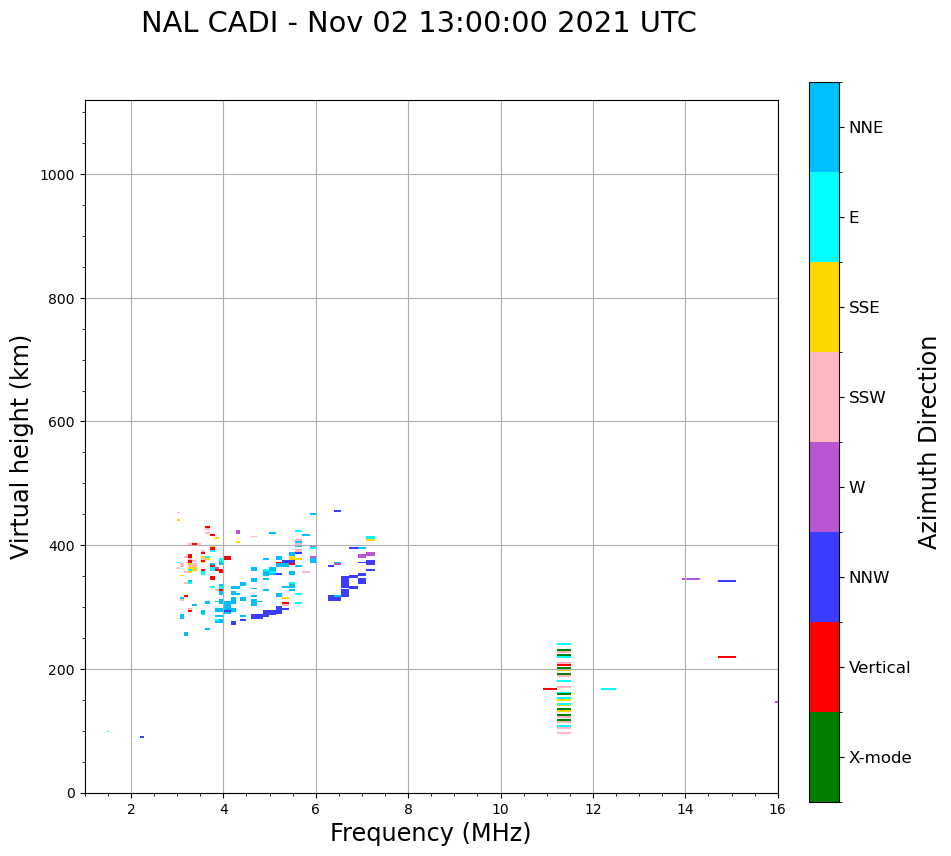 NAL CADI - Nov 02 13:00:00 2021 UTC

Virtual height (km)

1000
800
600
400
200
0

2
4
6
8
10
12
14
16

Frequency (MHz)

NNE
E
SSE
SSW
W
NNW
Vertical
X-mode

Azimuth Direction